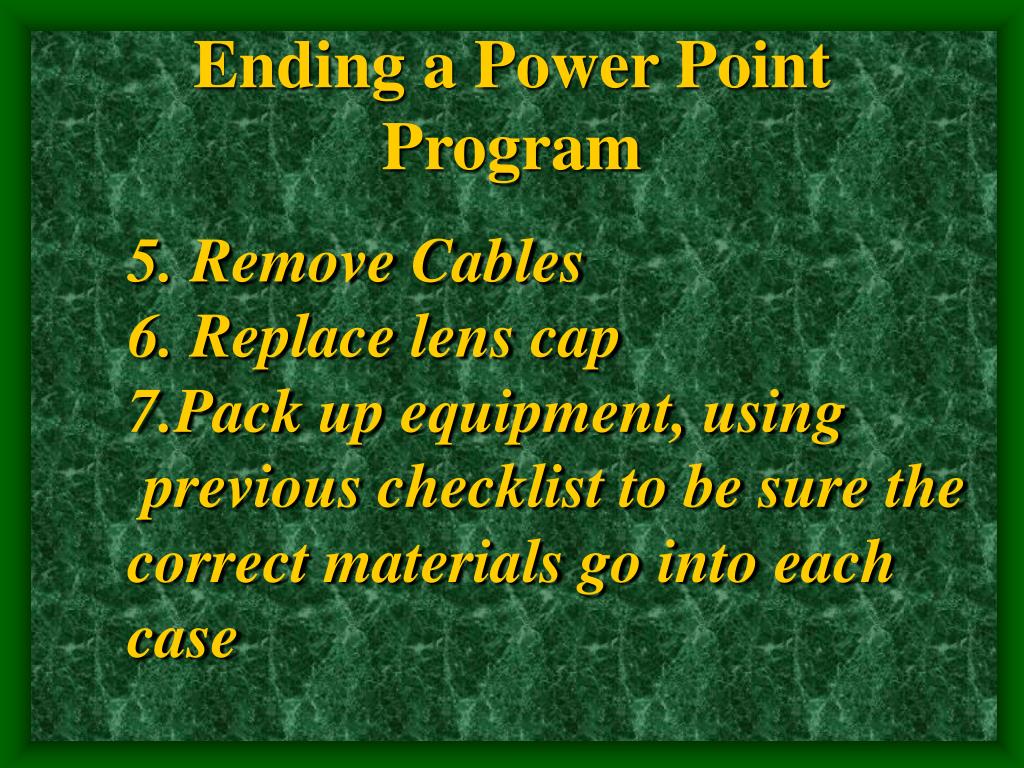 Ending a Power Point Program

5. Remove Cables
6. Replace lens cap
7.Pack up equipment, using previous checklist to be sure the correct materials go into each case